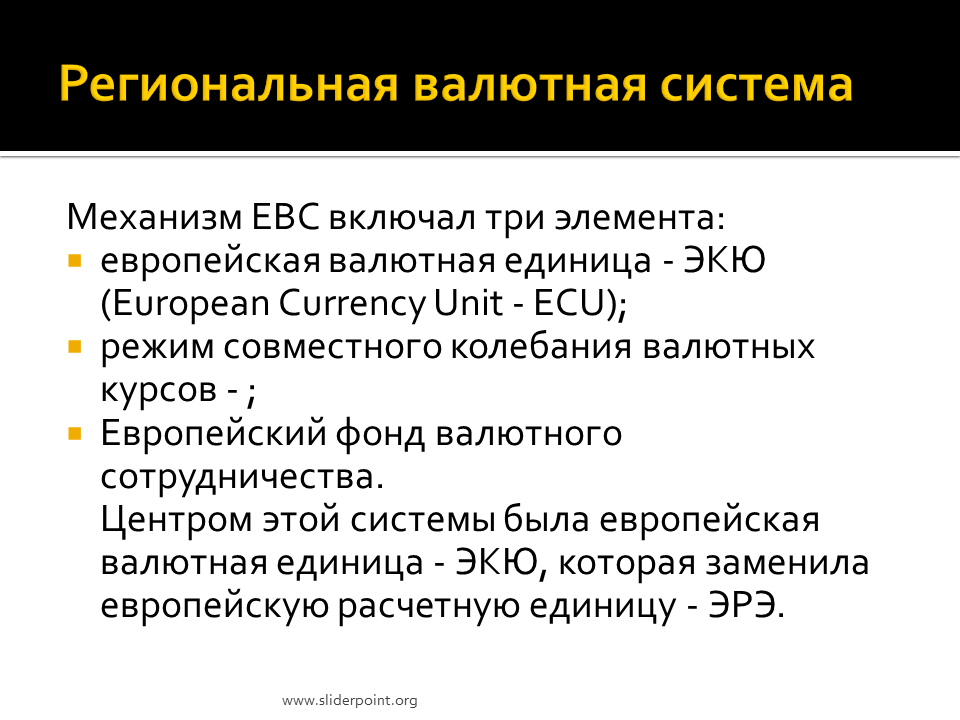 Региональная валютная система

Механизм ЕВС включал три элемента:

- европейская валютная единица - ЭКЮ (European Currency Unit - ECU);
- режим совместного колебания валютных курсов - ;
- Европейский фонд валютного сотрудничества.

Центром этой системы была европейская валютная единица - ЭКЮ, которая заменила европейскую расчетную единицу - ЭРЭ.

www.sliderpoint.org